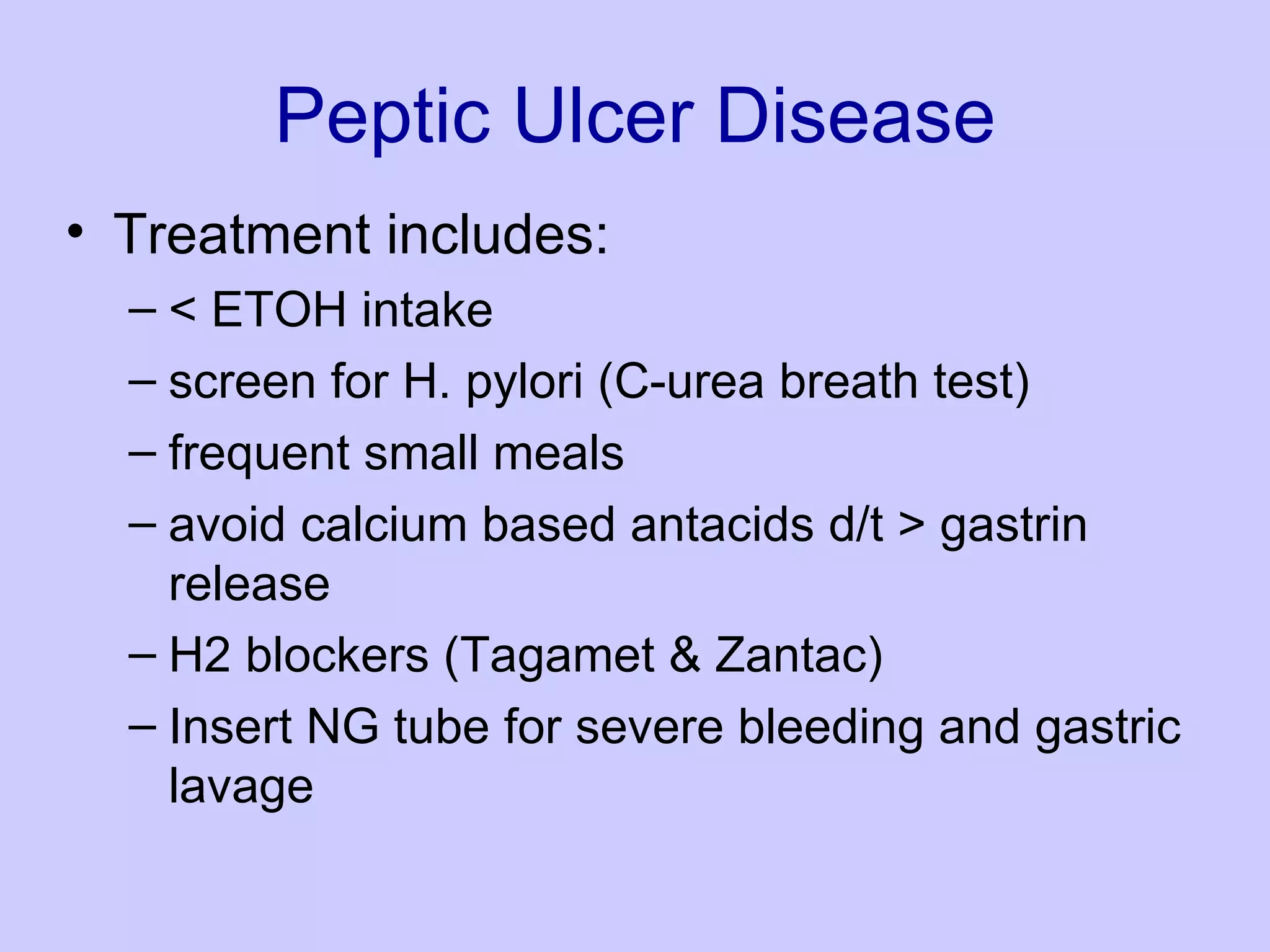 Peptic Ulcer Disease

• Treatment includes:
– < ETOH intake
– screen for H. pylori (C-urea breath test)
– frequent small meals
– avoid calcium based antacids d/t > gastrin release
– H2 blockers (Tagamet & Zantac)
– Insert NG tube for severe bleeding and gastric lavage